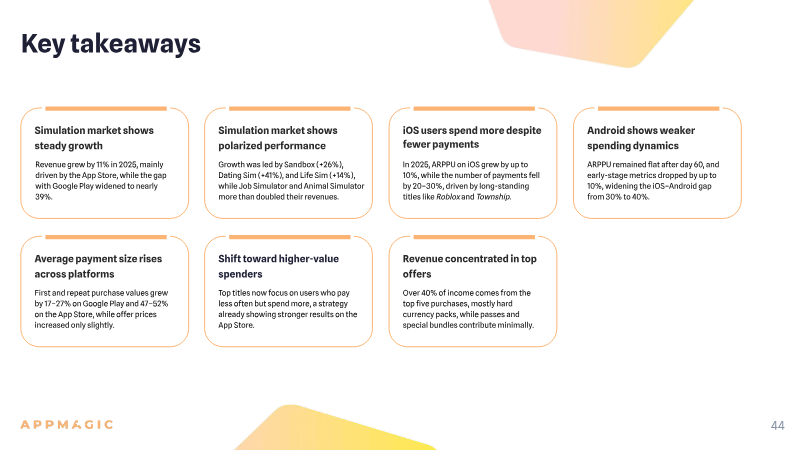 Key takeaways

Simulation market shows steady growth

Revenue grew by 11% in 2025, mainly driven by the App Store, while the gap with Google Play widened to nearly 39%.

Simulation market shows polarized performance

Growth was led by Sandbox (+26%), Dating Sim (+41%), and Life Sim (+14%), while Job Simulator and Animal Simulator more than doubled their revenues.

iOS users spend more despite fewer payments

In 2025, ARPPU on iOS grew by up to 10%, while the number of payments fell by 20–30%, driven by long-standing titles like Roblox and Township.

Android shows weaker spending dynamics

ARPPU remained flat after day 60, and early-stage metrics dropped by up to 10%, widening the iOS–Android gap from 30% to 40%.

Average payment size rises across platforms

First and repeat purchase values grew by 17–27% on Google Play and 47–52% on the App Store, while offer prices increased only slightly.

Shift toward higher-value spenders

Top titles now focus on users who pay less often but spend more, a strategy already showing stronger results on the App Store.

Revenue concentrated in top offers

Over 40% of income comes from the top five purchases, mostly hard currency packs, while passes and special bundles contribute minimally.

APPMAGIC

44